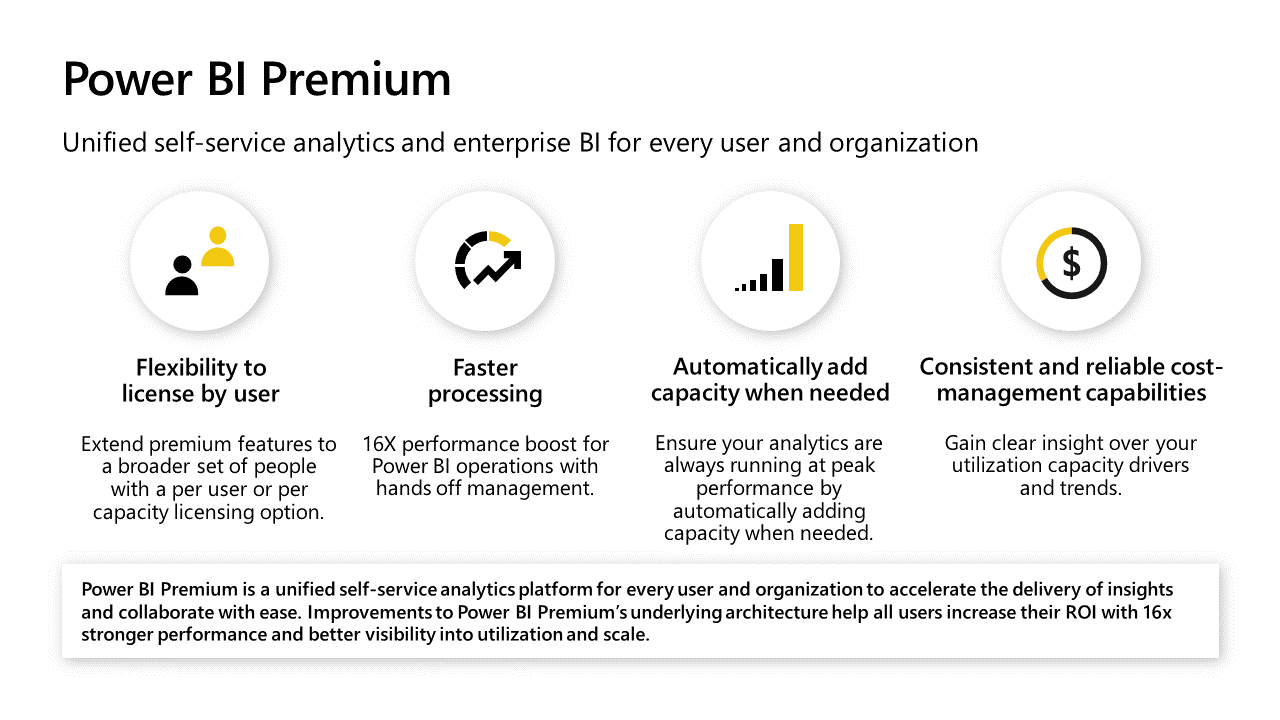 Power BI Premium

Unified self-service analytics and enterprise BI for every user and organization

$

Flexibility to license by user

Extend premium features to a broader set of people with a per user or per capacity licensing option.

Faster processing

16X performance boost for Power BI operations with hands off management.

Automatically add capacity when needed

Ensure your analytics are always running at peak performance by automatically adding capacity when needed.

Consistent and reliable cost-management capabilities

Gain clear insight over your utilization capacity drivers and trends.

Power BI Premium is a unified self-service analytics platform for every user and organization to accelerate the delivery of insights and collaborate with ease. Improvements to Power BI Premium's underlying architecture help all users increase their ROI with 16x stronger performance and better visibility into utilization and scale.